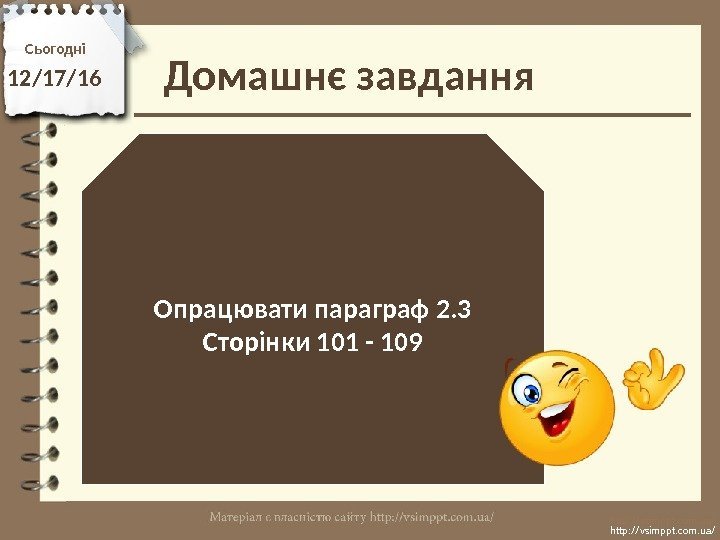 Сьогодні
12/17/16

Домашнє завдання

Опрацювати параграф 2.3
Сторінки 101 - 109

Матеріал є власністю сайту http://vsimppt.com.ua/

http://vsimppt.com.ua/